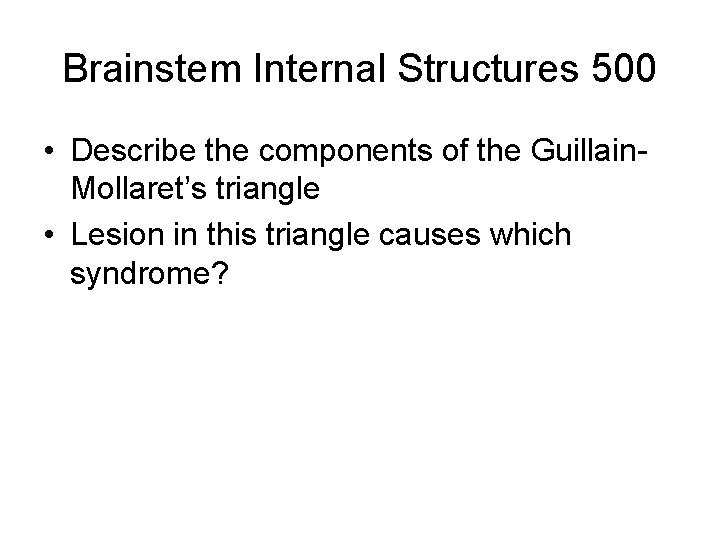 Brainstem Internal Structures 500

• Describe the components of the Guillain-Mollaret's triangle
• Lesion in this triangle causes which syndrome?